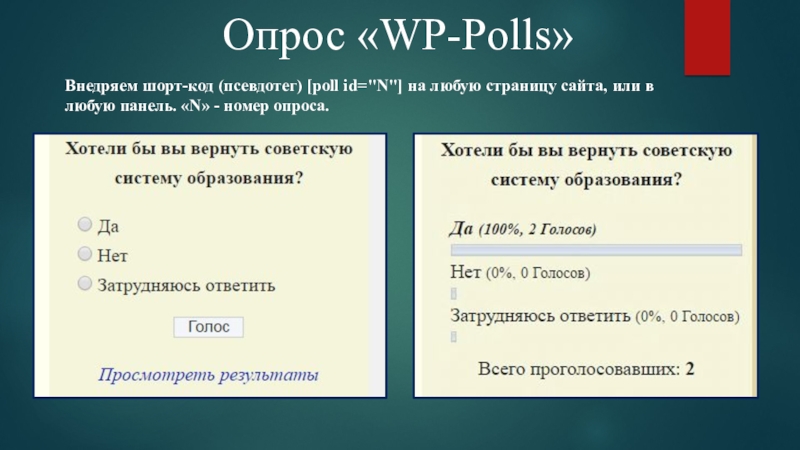 Опрос «WP-Polls»

Внедряем шорт-код (псевдотег) [poll id="N"] на любую страницу сайта, или в любую панель. «N» - номер опроса.

Хотели бы вы вернуть советскую систему образования?

Да

Нет

Затрудняюсь ответить

Голос

Просмотреть результаты

Хотели бы вы вернуть советскую систему образования?

Да (100%, 2 Голосов)

Нет (0%, 0 Голосов)

Затрудняюсь ответить (0%, 0 Голосов)

Всего проголосовавших: 2